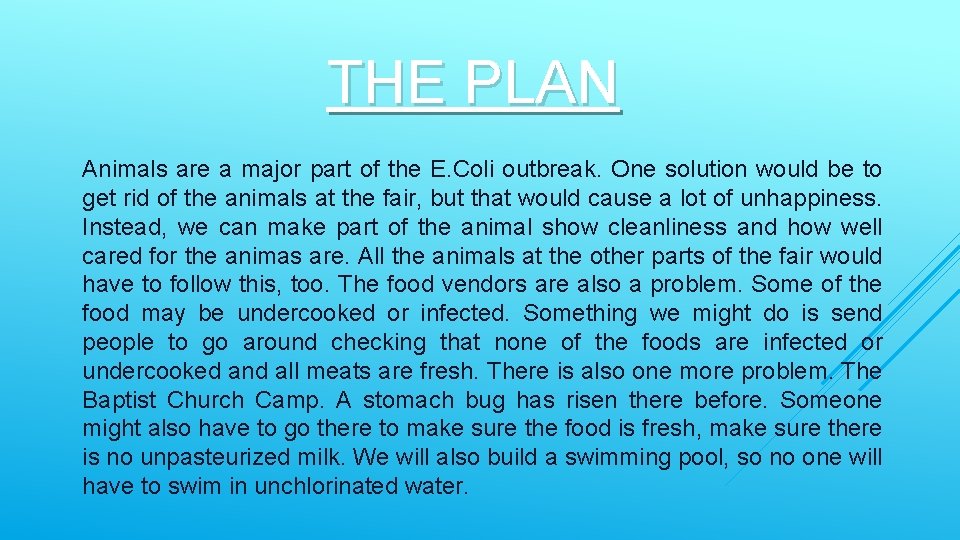 THE PLAN

Animals are a major part of the E.Coli outbreak. One solution would be to get rid of the animals at the fair, but that would cause a lot of unhappiness. Instead, we can make part of the animal show cleanliness and how well cared for the animas are. All the animals at the other parts of the fair would have to follow this, too. The food vendors are also a problem. Some of the food may be undercooked or infected. Something we might do is send people to go around checking that none of the foods are infected or undercooked and all meats are fresh. There is also one more problem. The Baptist Church Camp. A stomach bug has risen there before. Someone might also have to go there to make sure the food is fresh, make sure there is no unpasteurized milk. We will also build a swimming pool, so no one will have to swim in unchlorinated water.